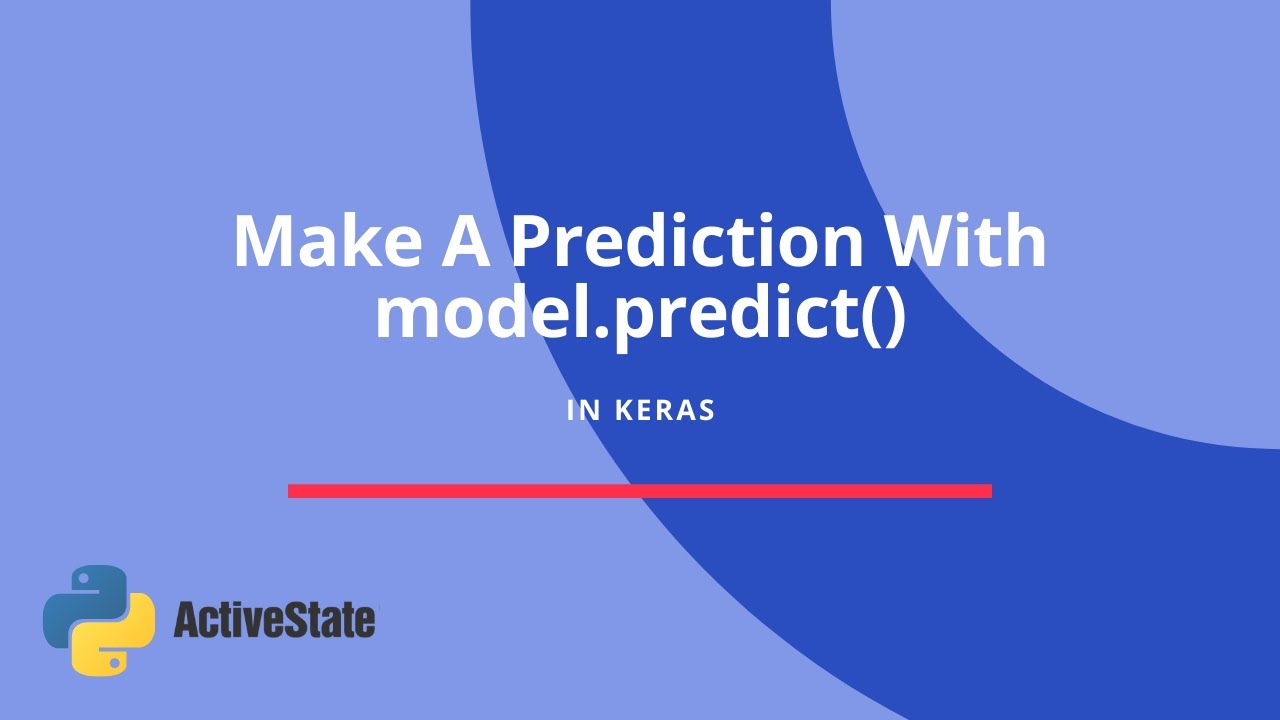 Make A Prediction With model.predict()

IN KERAS

ActiveState